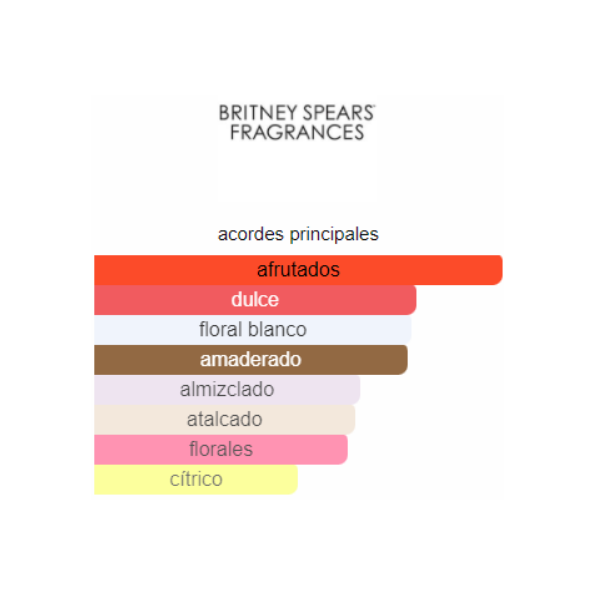 BRITNEY SPEARS
FRAGRANCES

acordes principales

afrutados

dulce

floral blanco

amaderado

almizclado

atalcado

florales

cítrico